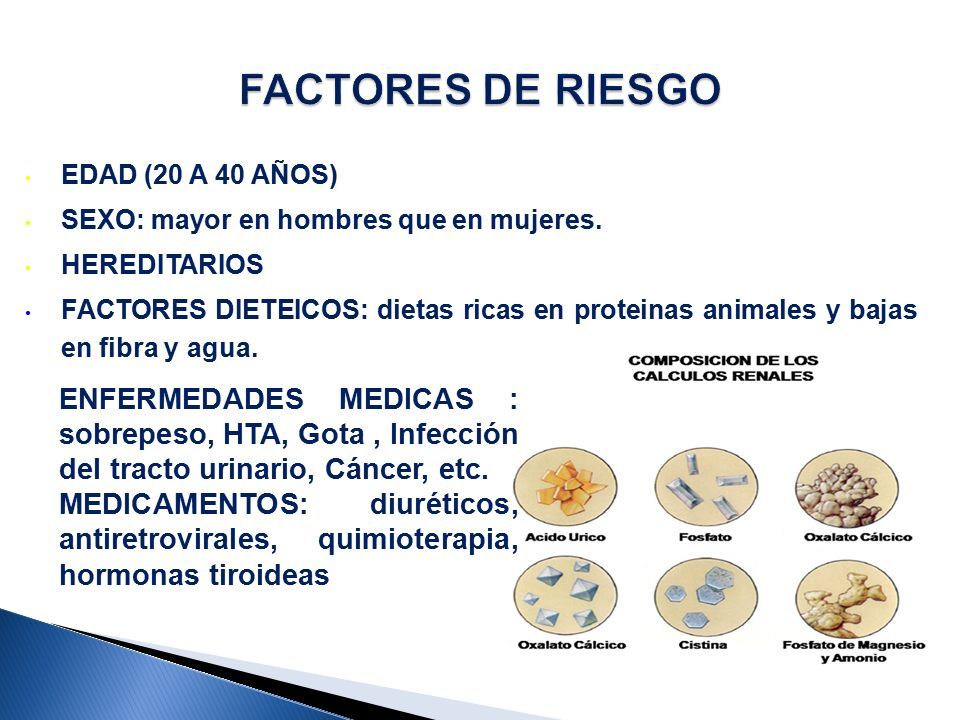 FACTORES DE RIESGO

• EDAD (20 A 40 AÑOS)
• SEXO: mayor en hombres que en mujeres.
• HEREDITARIOS
• FACTORES DIETEICOS: dietas ricas en proteinas animales y bajas en fibra y agua.

ENFERMEDADES MEDICAS : sobrepeso, HTA, Gota , Infección del tracto urinario, Cáncer, etc.
MEDICAMENTOS: diuréticos, antiretrovirales, quimioterapia, hormonas tiroideas

COMPOSICION DE LOS CALCULOS RENALES

Acido Urico
Fosfato
Oxalato Cálcico
Oxalato Cálcico
Cistina
Fosfato de Magnesio y Amonio